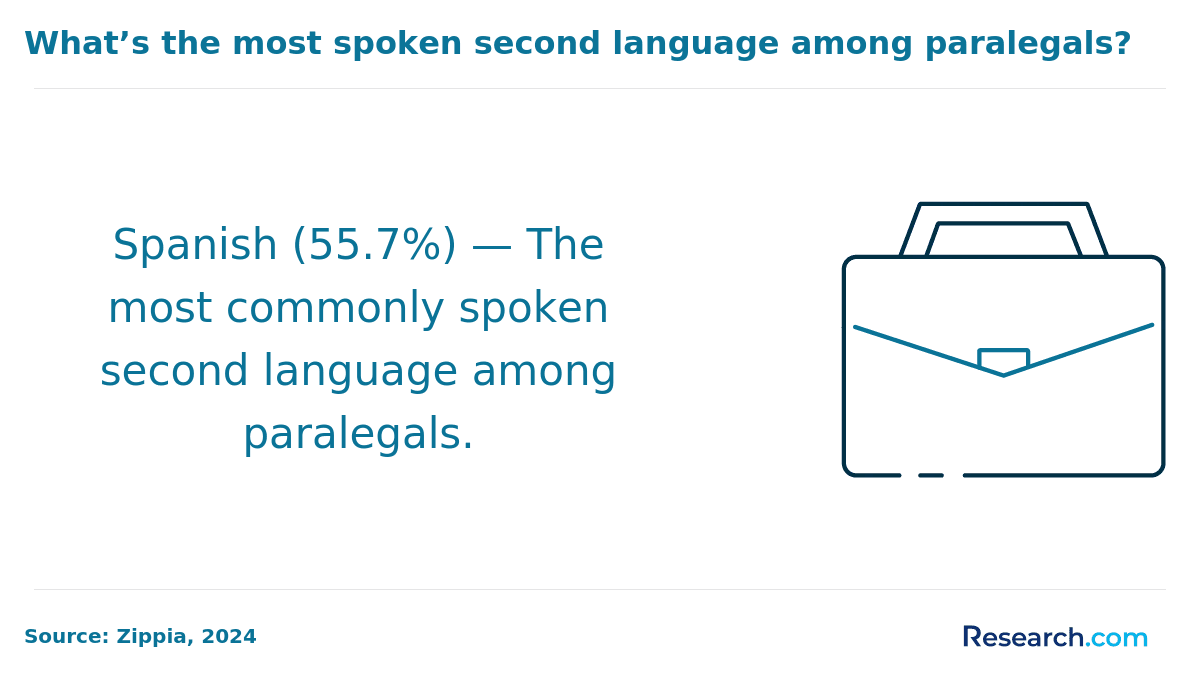 What’s the most spoken second language among paralegals?

Spanish (55.7%) — The most commonly spoken second language among paralegals.

Source: Zippia, 2024

Research.com